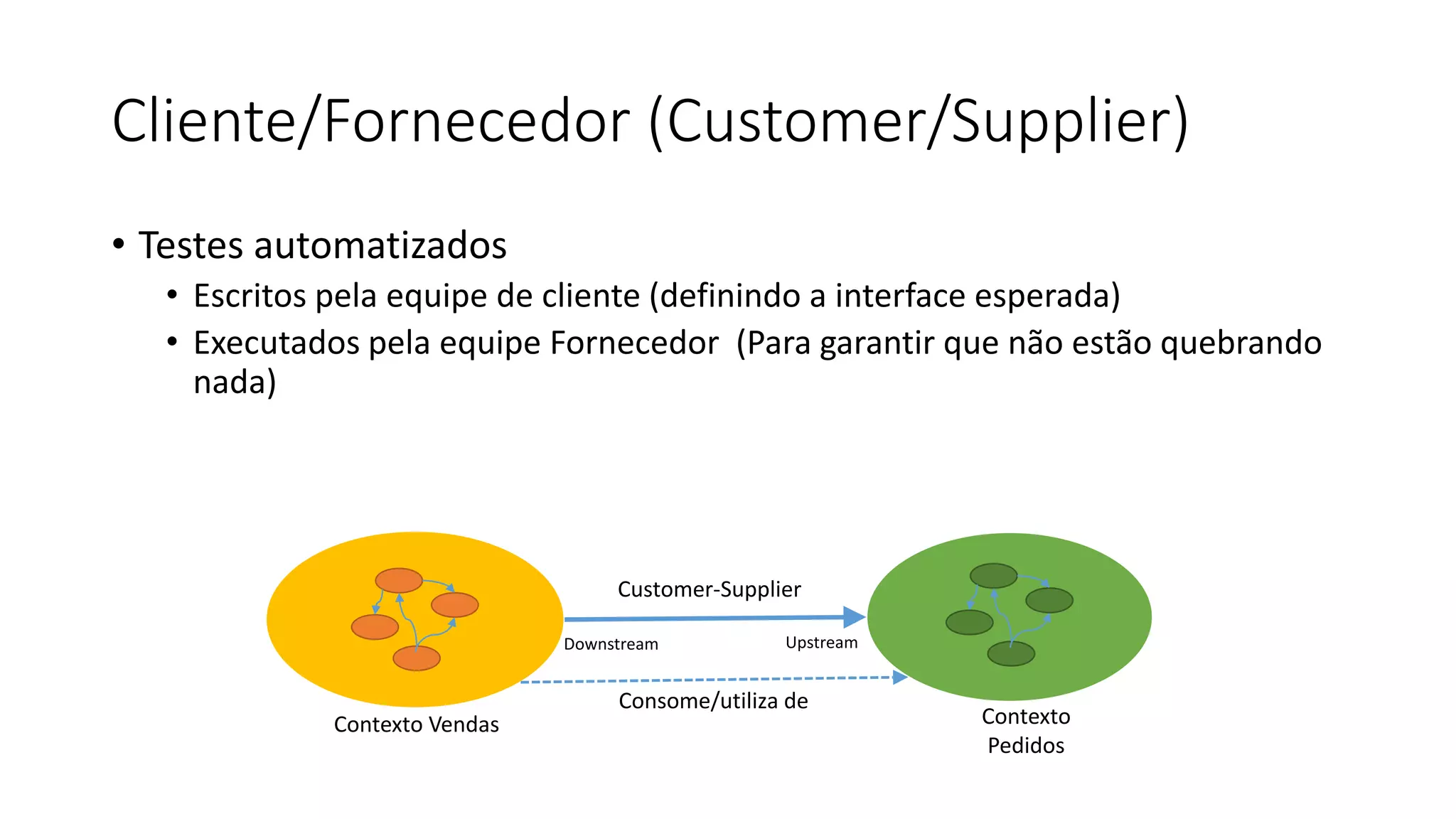 Cliente/Fornecedor (Customer/Supplier)

• Testes automatizados
  • Escritos pela equipe de cliente (definindo a interface esperada)
  • Executados pela equipe Fornecedor (Para garantir que não estão quebrando nada)

Customer-Supplier

Downstream

Upstream

Consome/utiliza de

Contexto Vendas

Contexto Pedidos